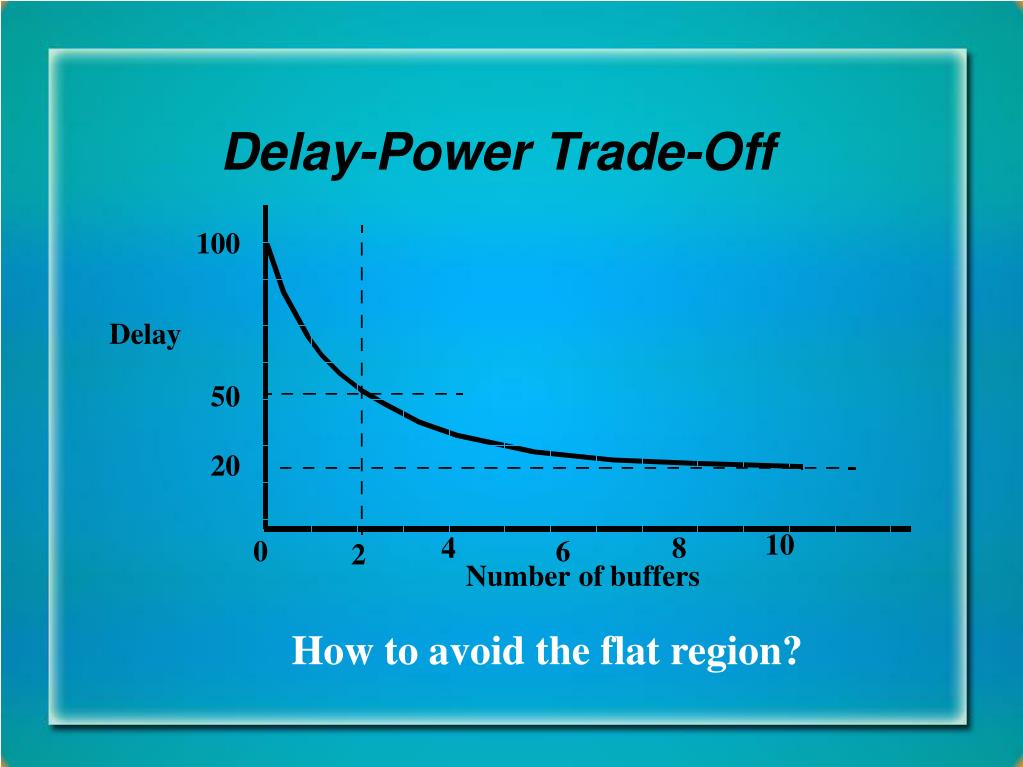 Delay-Power Trade-Off

100

Delay

50

20

0 2 4 6 8 10

Number of buffers

How to avoid the flat region?